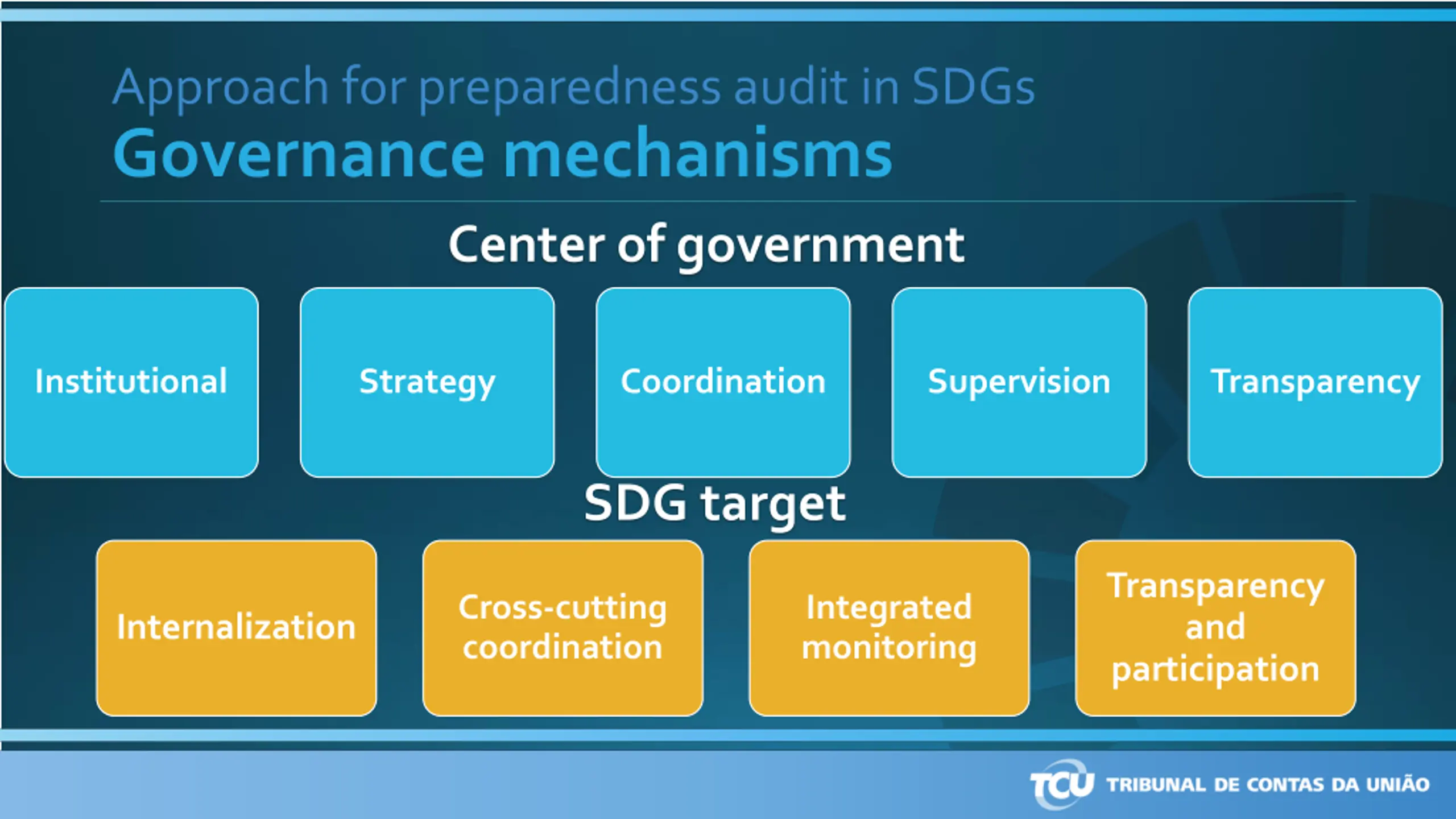 Approach for preparedness audit in SDGs
Governance mechanisms

Center of government

Institutional

Strategy

Coordination

Supervision

Transparency

SDG target

Internalization

Cross-cutting coordination

Integrated monitoring

Transparency and participation

TCU TRIBUNAL DE CONTAS DA UNIÃO